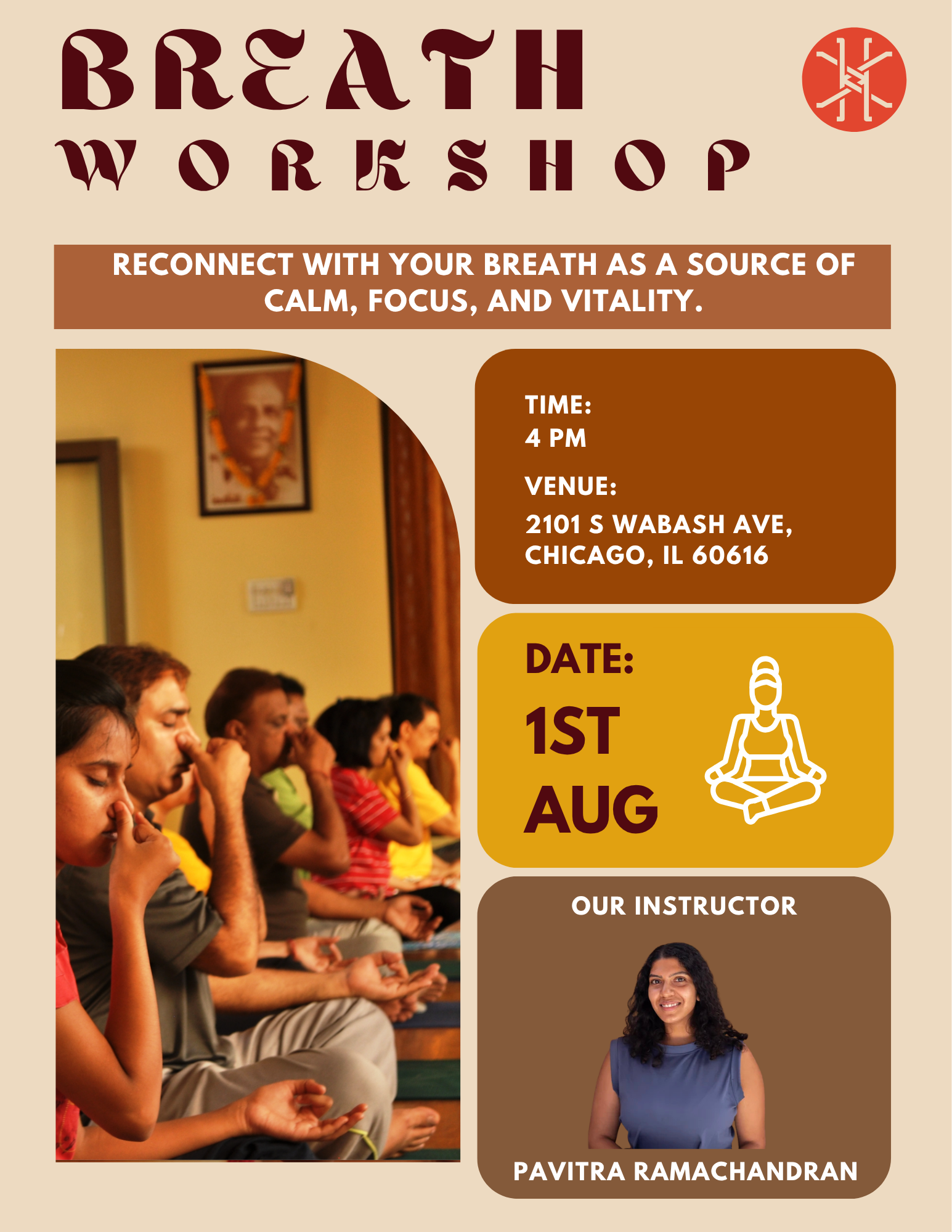 BREATH
WORKSHOP

RECONNECT WITH YOUR BREATH AS A SOURCE OF CALM, FOCUS, AND VITALITY.

TIME:
4 PM

VENUE:
2101 S WABASH AVE, CHICAGO, IL 60616

DATE:
1ST AUG

OUR INSTRUCTOR

PAVITRA RAMACHANDRAN